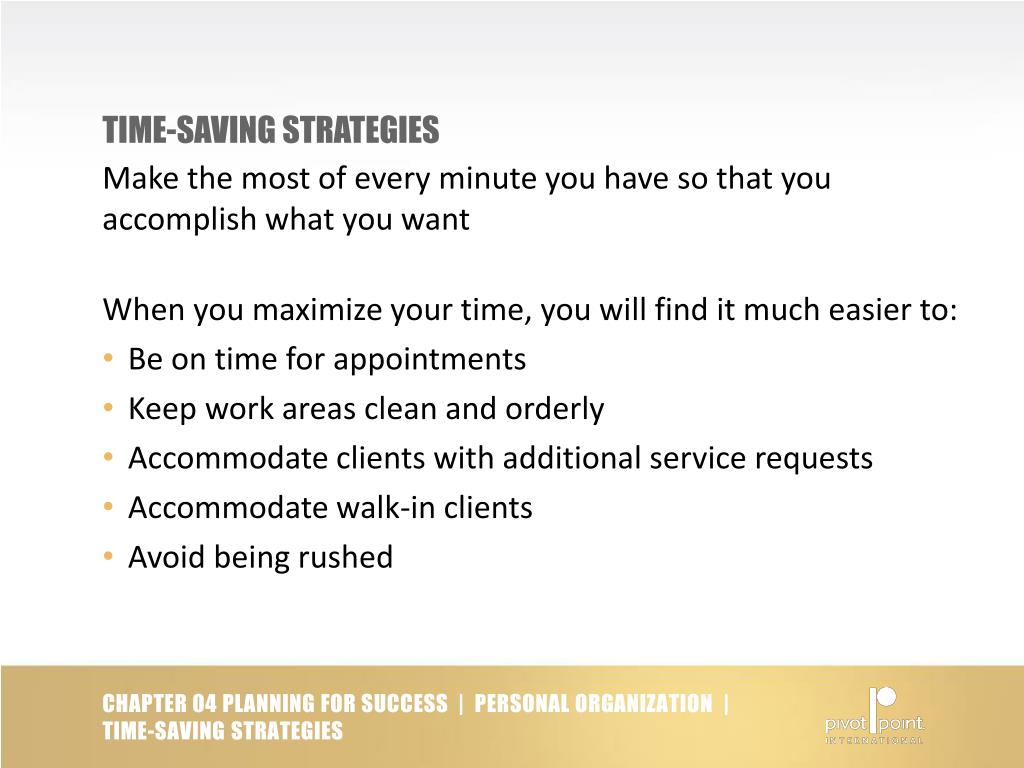 TIME-SAVING STRATEGIES
Make the most of every minute you have so that you accomplish what you want

When you maximize your time, you will find it much easier to:
• Be on time for appointments
• Keep work areas clean and orderly
• Accommodate clients with additional service requests
• Accommodate walk-in clients
• Avoid being rushed

CHAPTER 04 PLANNING FOR SUCCESS | PERSONAL ORGANIZATION | TIME-SAVING STRATEGIES

pivot point
INTERNATIONAL